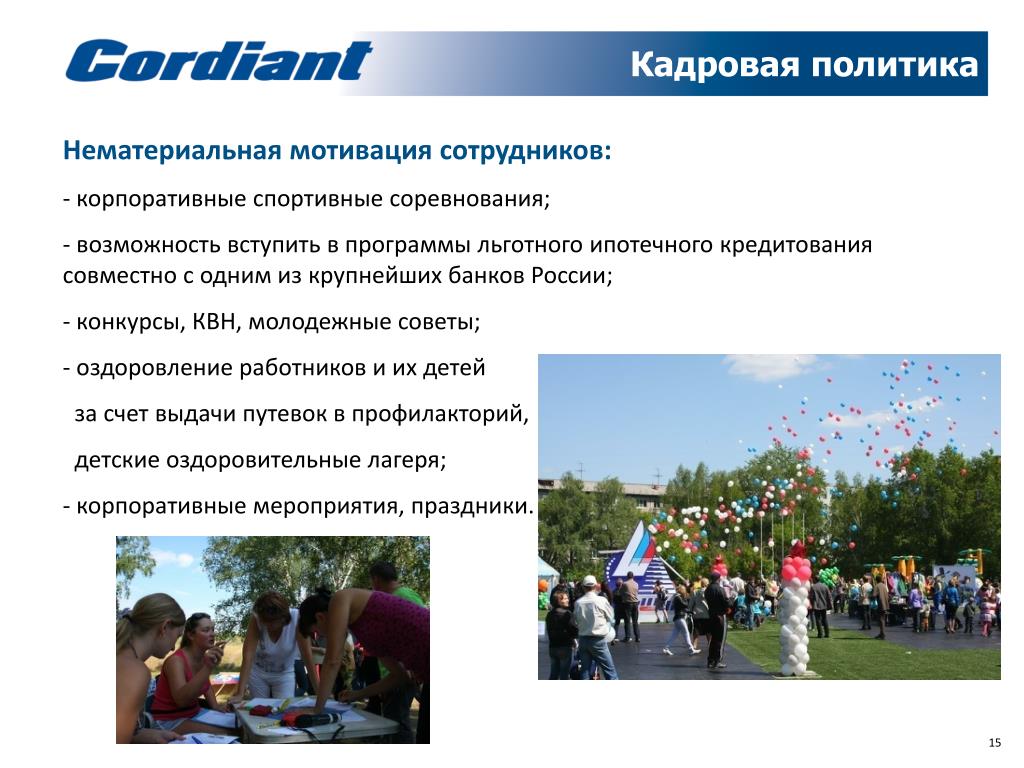 Cordiant

Кадровая политика

Нематериальная мотивация сотрудников:

- корпоративные спортивные соревнования;

- возможность вступить в программы льготного ипотечного кредитования совместно с одним из крупнейших банков России;

- конкурсы, КВН, молодежные советы;

- оздоровление работников и их детей за счет выдачи путевок в профилакторий, детские оздоровительные лагеря;

- корпоративные мероприятия, праздники.

15